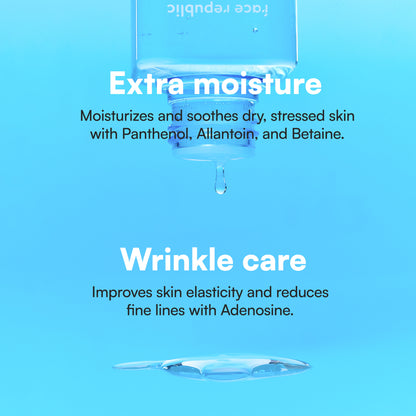 face republic

Extra moisture

Moisturizes and soothes dry, stressed skin with Panthenol, Allantoin, and Betaine.

Wrinkle care

Improves skin elasticity and reduces fine lines with Adenosine.